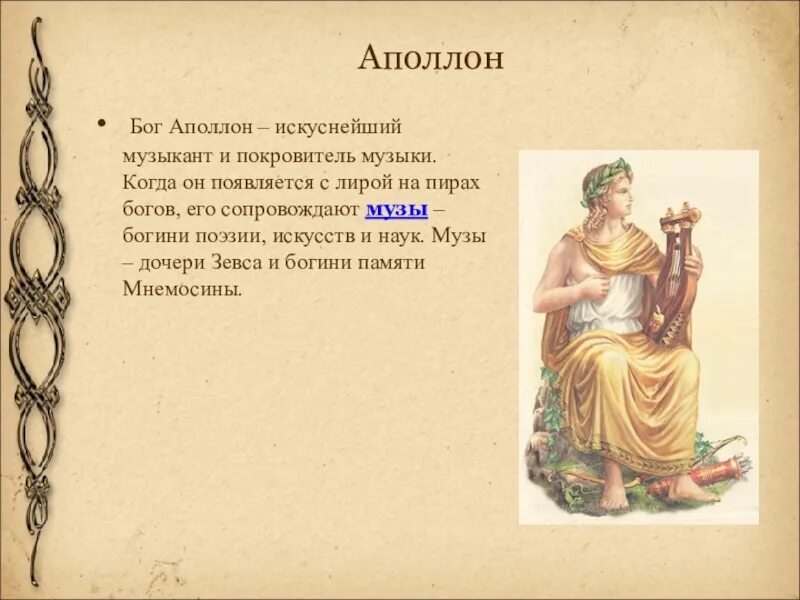 Аполлон

• Бог Аполлон – искуснейший музыкант и покровитель музыки. Когда он появляется с лирой на пирах богов, его сопровождают музы – богини поэзии, искусств и наук. Музы – дочери Зевса и богини памяти Мнемосины.